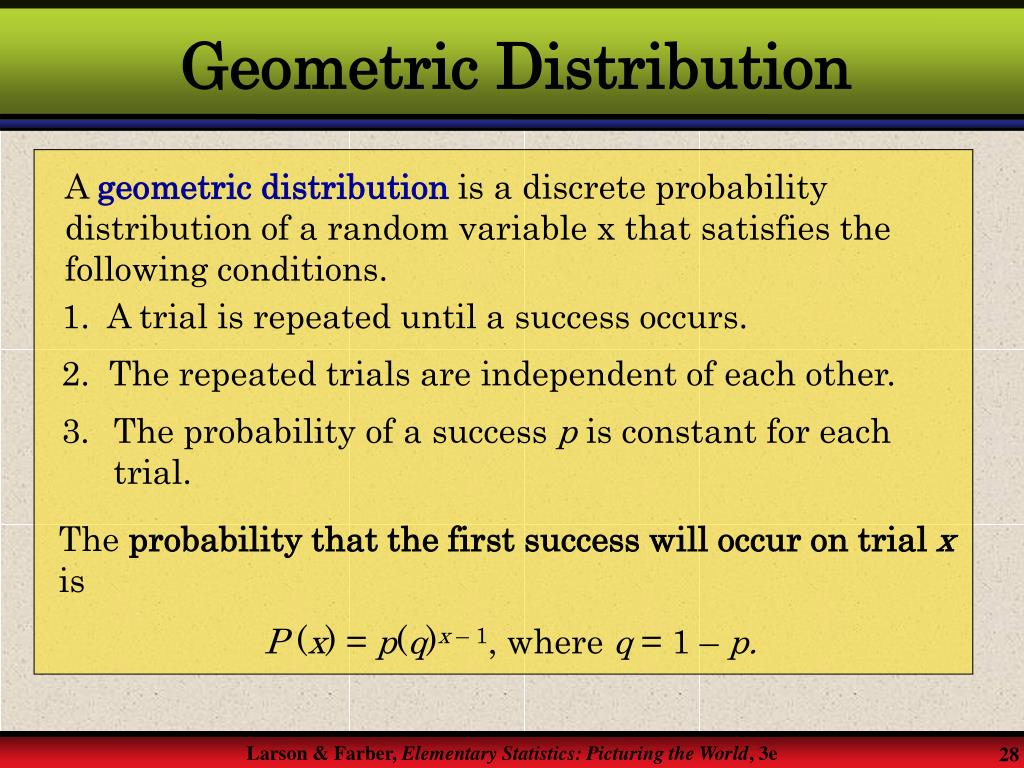 Geometric Distribution

A geometric distribution is a discrete probability distribution of a random variable x that satisfies the following conditions.

1. A trial is repeated until a success occurs.

2. The repeated trials are independent of each other.

3. The probability of a success $p$ is constant for each trial.

The probability that the first success will occur on trial $x$ is

$P(x) = p(q)^{x-1}$, where $q = 1 - p$.

Larson & Farber, Elementary Statistics: Picturing the World, 3e

28